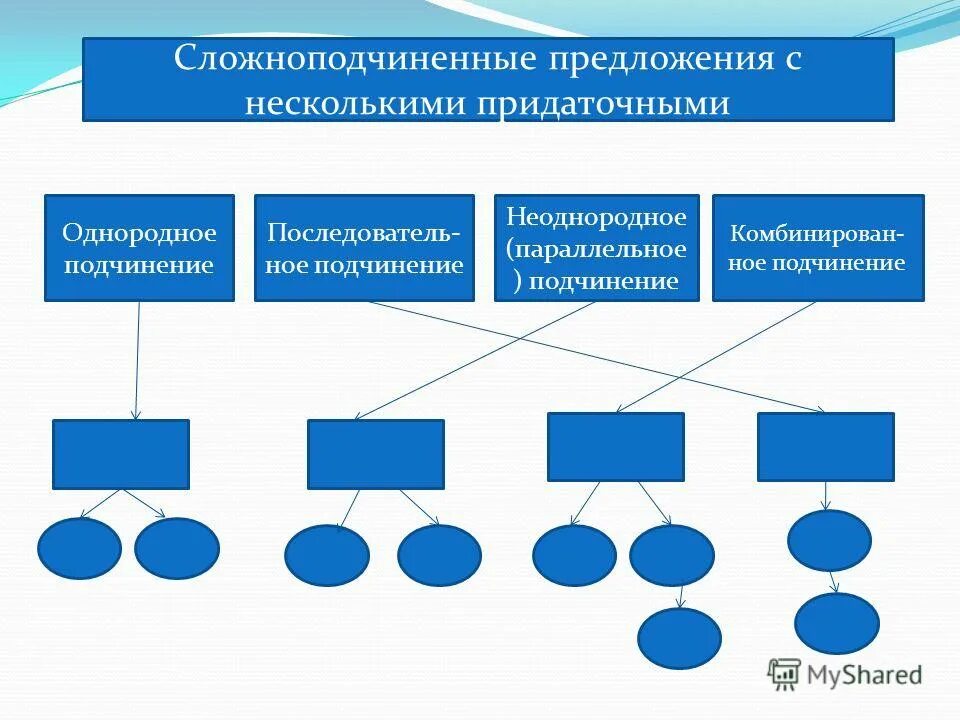 Сложноподчиненные предложения с несколькими придаточными

Однородное подчинение

Последовательное подчинение

Неоднородное (параллельное ) подчинение

Комбинированное подчинение

MyShared